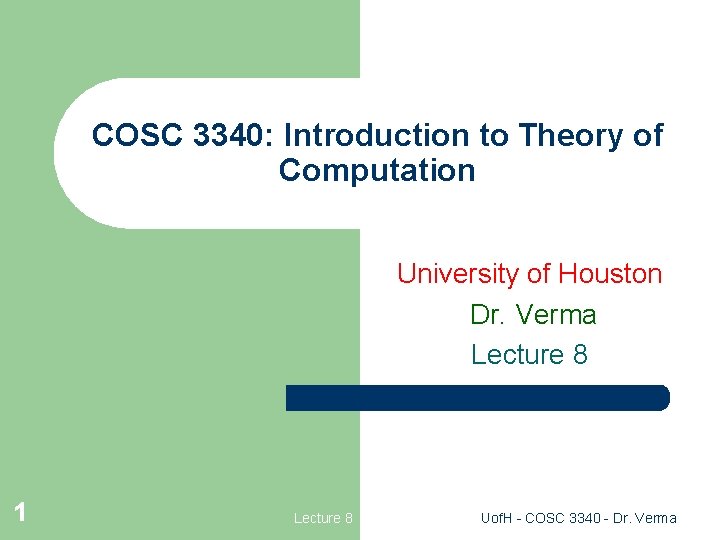 COSC 3340: Introduction to Theory of Computation

University of Houston
Dr. Verma
Lecture 8

1

Lecture 8

UofH - COSC 3340 - Dr. Verma